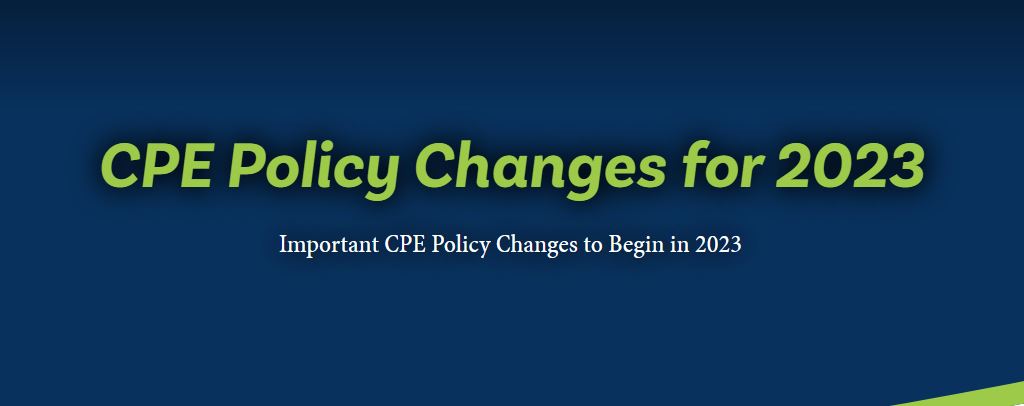 CPE Policy Changes for 2023

Important CPE Policy Changes to Begin in 2023